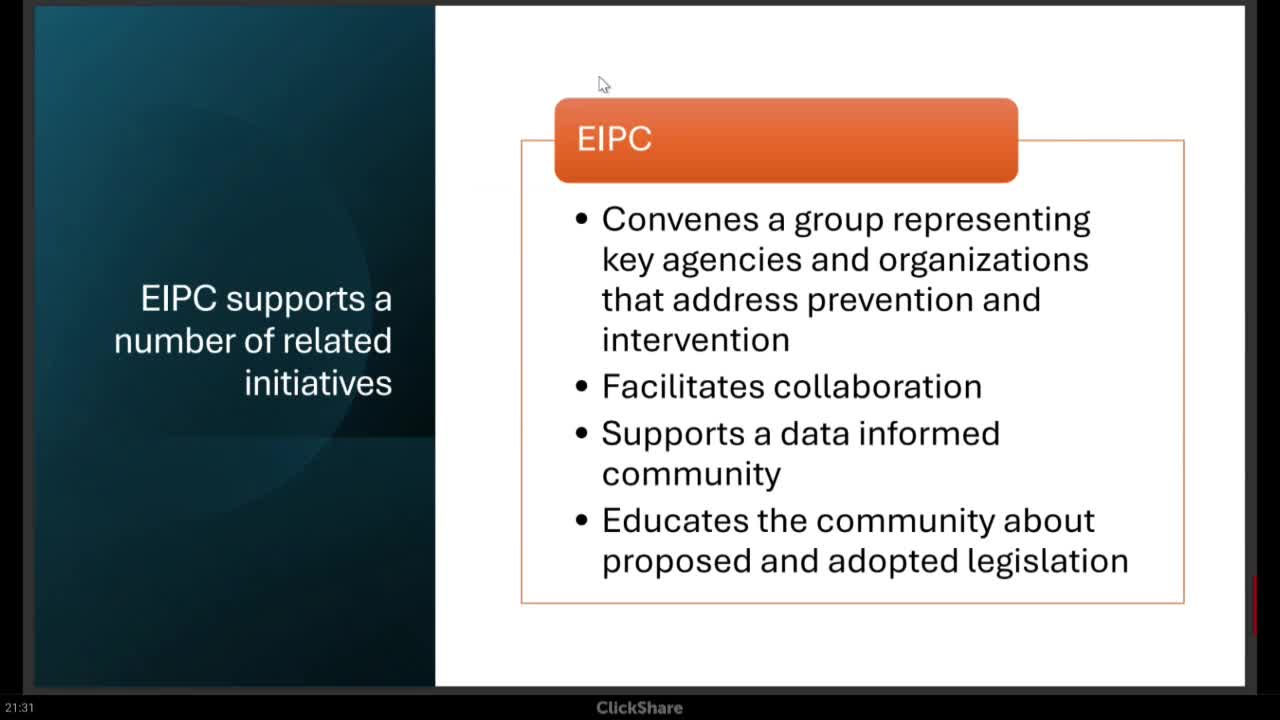 EIPC supports a number of related initiatives

EIPC

• Convenes a group representing key agencies and organizations that address prevention and intervention
• Facilitates collaboration
• Supports a data informed community
• Educates the community about proposed and adopted legislation

21:31

ClickShare